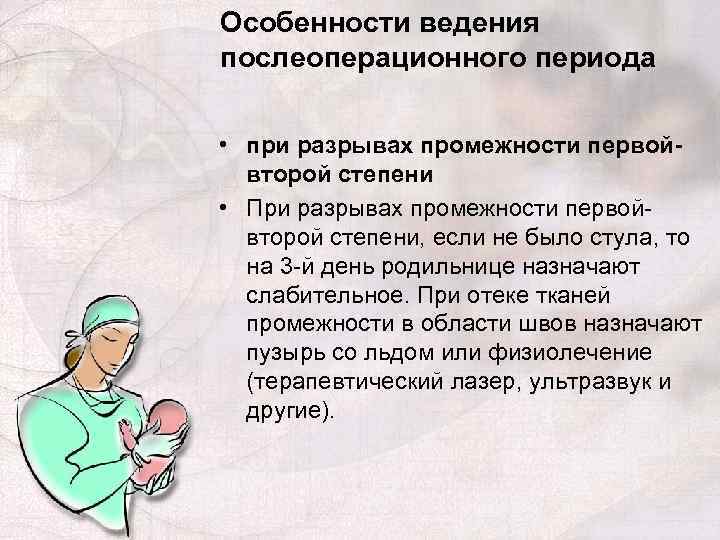 Особенности ведения послеоперационного периода

• при разрывах промежности первой-второй степени

• При разрывах промежности первой-второй степени, если не было стула, то на 3-й день родильнице назначают слабительное. При отеке тканей промежности в области швов назначают пузырь со льдом или физиолечение (терапевтический лазер, ультразвук и другие).